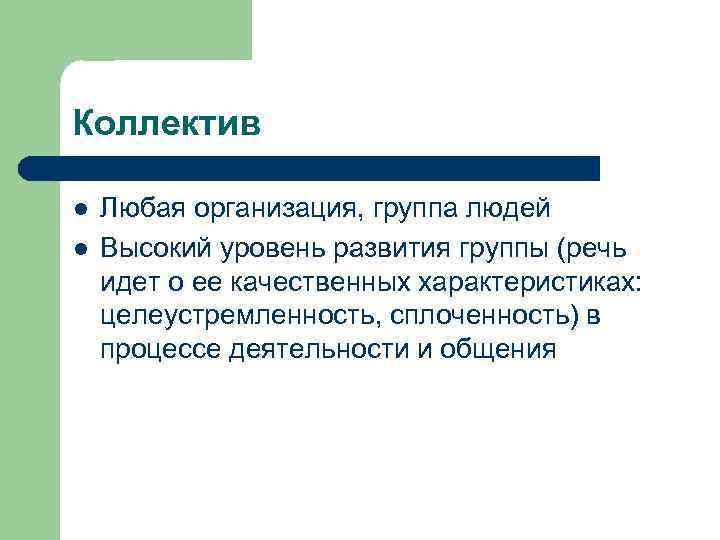 Коллектив

- Любая организация, группа людей
- Высокий уровень развития группы (речь идет о ее качественных характеристиках: целеустремленность, сплоченность) в процессе деятельности и общения